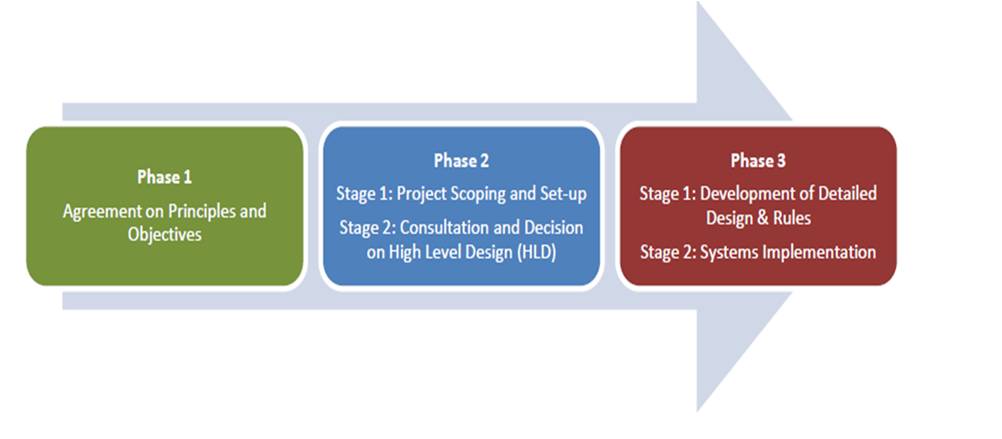 Phase 1

Agreement on Principles and Objectives

Phase 2

Stage 1: Project Scoping and Set-up

Stage 2: Consultation and Decision on High Level Design (HLD)

Phase 3

Stage 1: Development of Detailed Design & Rules

Stage 2: Systems Implementation